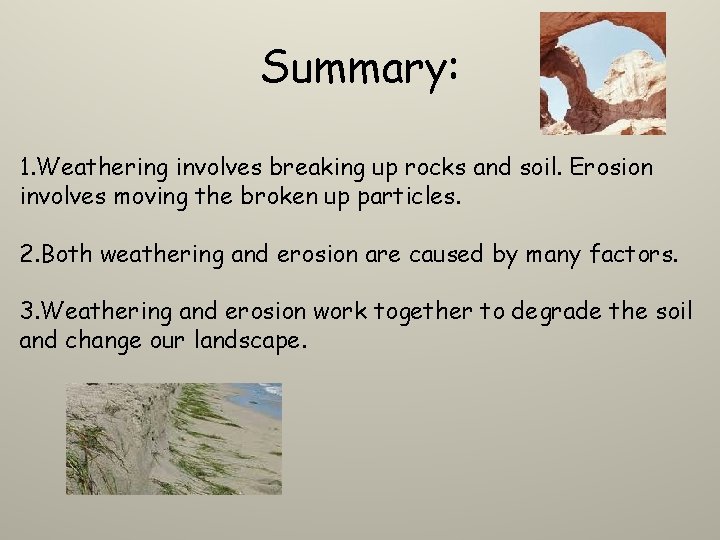 Summary:

1.Weathering involves breaking up rocks and soil. Erosion involves moving the broken up particles.

2.Both weathering and erosion are caused by many factors.

3.Weathering and erosion work together to degrade the soil and change our landscape.